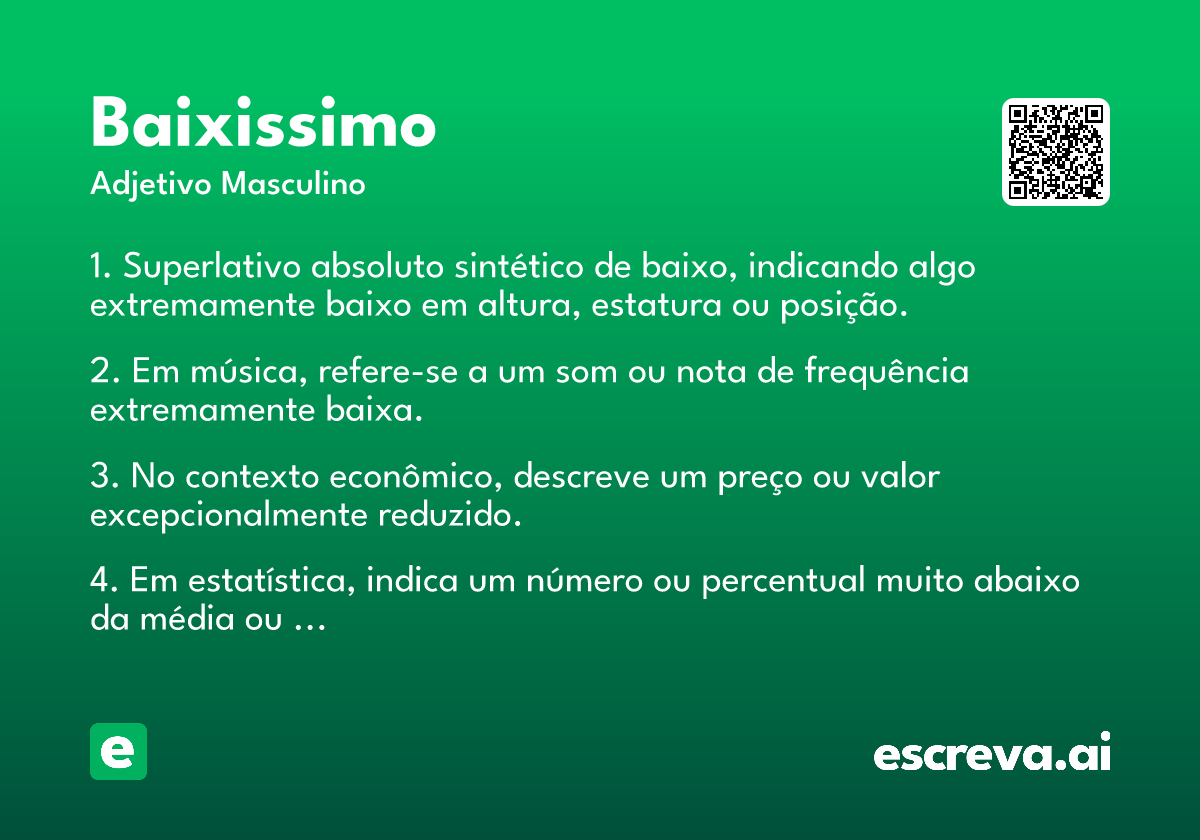 Baixissimo
Adjetivo Masculino

1. Superlativo absoluto sintético de baixo, indicando algo extremamente baixo em altura, estatura ou posição.

2. Em música, refere-se a um som ou nota de frequência extremamente baixa.

3. No contexto econômico, descreve um preço ou valor excepcionalmente reduzido.

4. Em estatística, indica um número ou percentual muito abaixo da média ou ...

e

escreva.ai